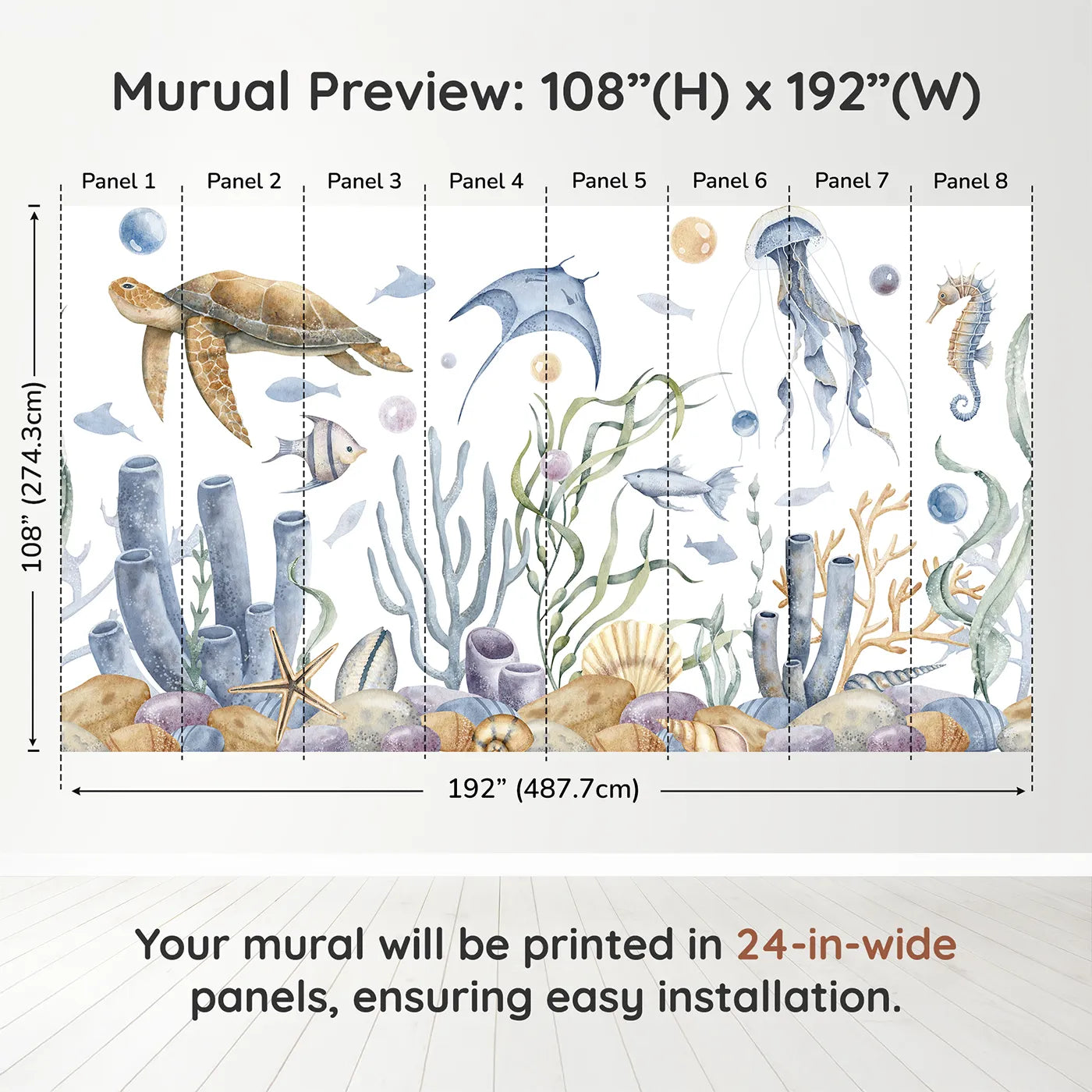 Murual Preview: 108”(H) x 192”(W)

Panel 1 Panel 2 Panel 3 Panel 4 Panel 5 Panel 6 Panel 7 Panel 8

108” (274.3cm)

192” (487.7cm)

Your mural will be printed in 24-in-wide panels, ensuring easy installation.